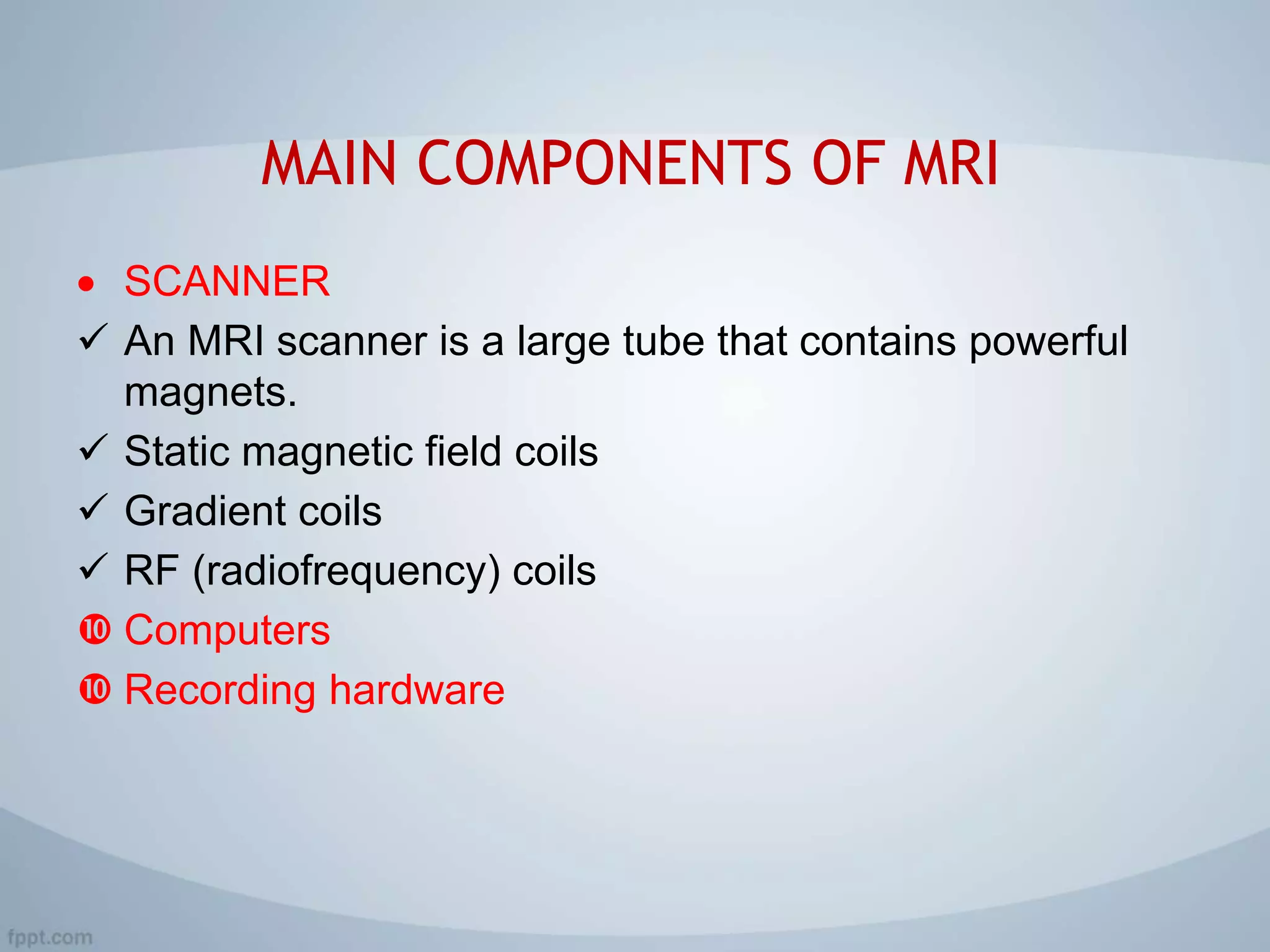 MAIN COMPONENTS OF MRI

• SCANNER

✓ An MRI scanner is a large tube that contains powerful magnets.

✓ Static magnetic field coils

✓ Gradient coils

✓ RF (radiofrequency) coils

❿ Computers

❿ Recording hardware

fppt.com